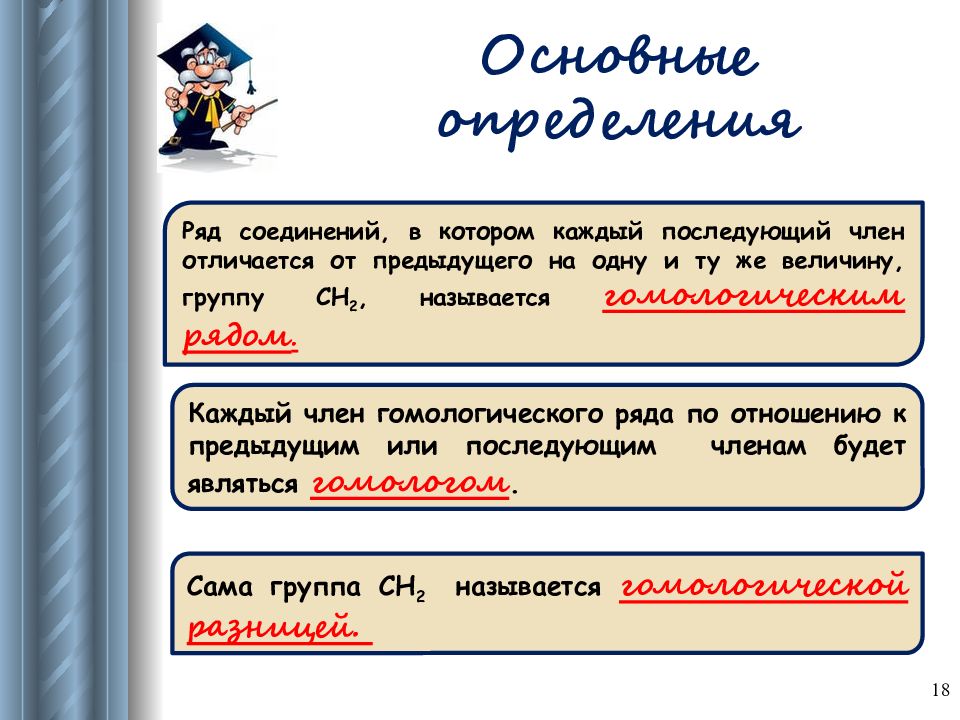 Основные определения

Ряд соединений, в котором каждый последующий член отличается от предыдущего на одну и ту же величину, группу $CH_2$, называется гомологическим рядом.

Каждый член гомологического ряда по отношению к предыдущим или последующим членам будет являться гомологом.

Сама группа $CH_2$ называется гомологической разницей.

18